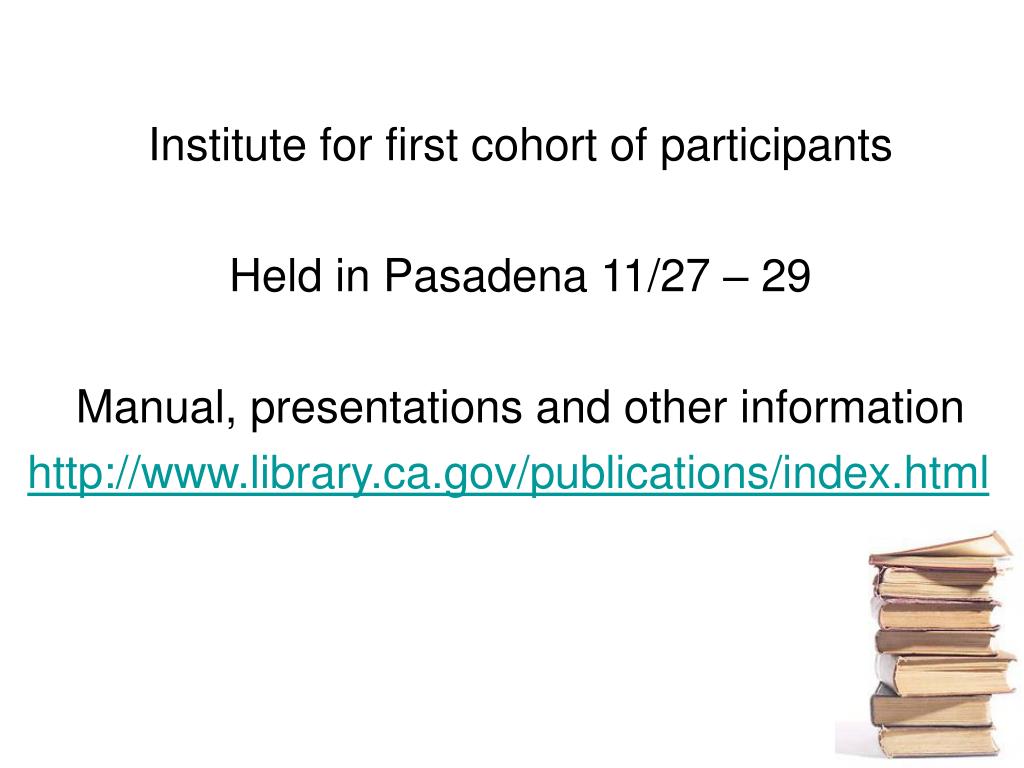 Institute for first cohort of participants

Held in Pasadena 11/27 – 29

Manual, presentations and other information
http://www.library.ca.gov/publications/index.html